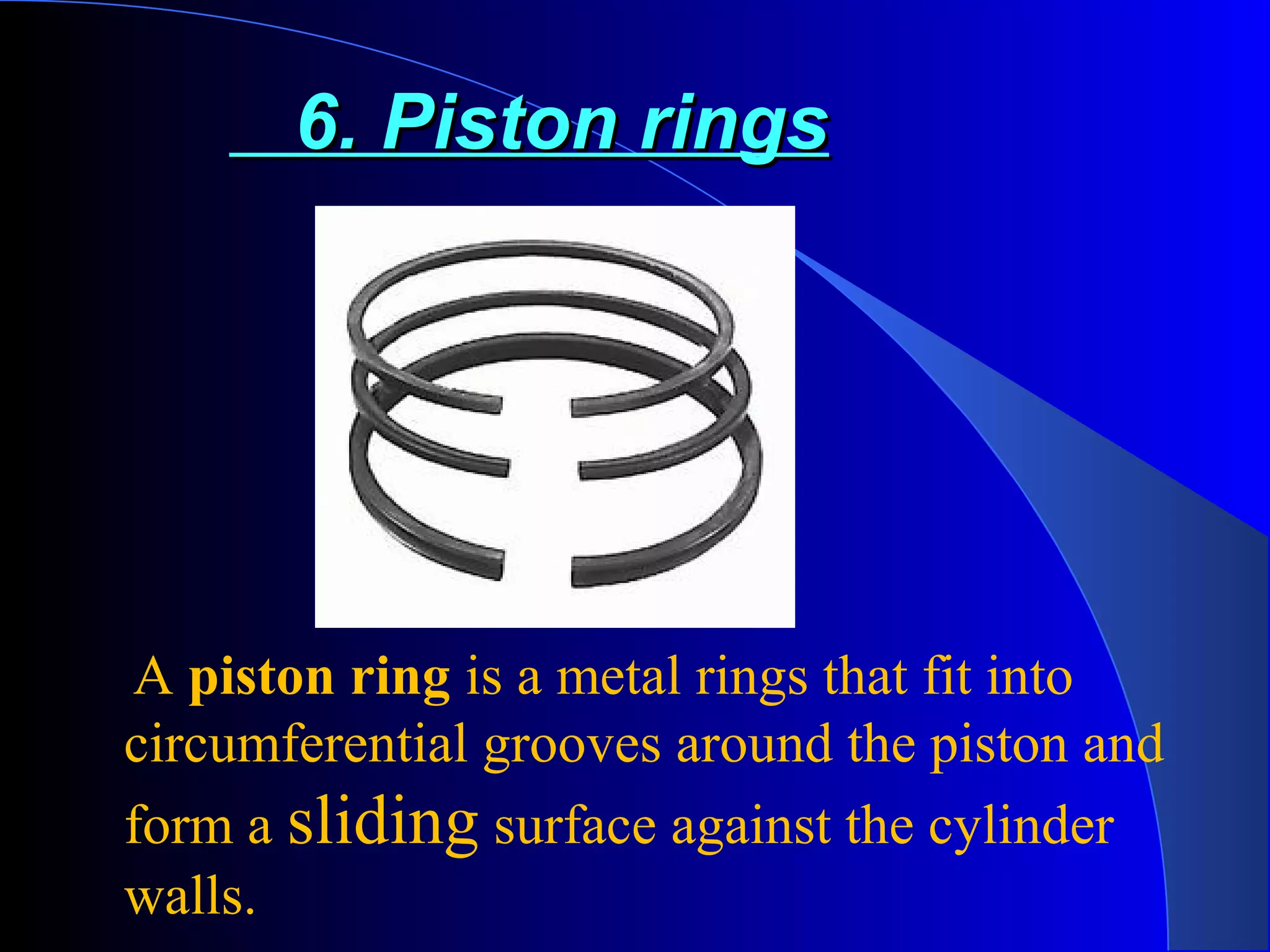 6. Piston rings

A piston ring is a metal rings that fit into circumferential grooves around the piston and form a sliding surface against the cylinder walls.